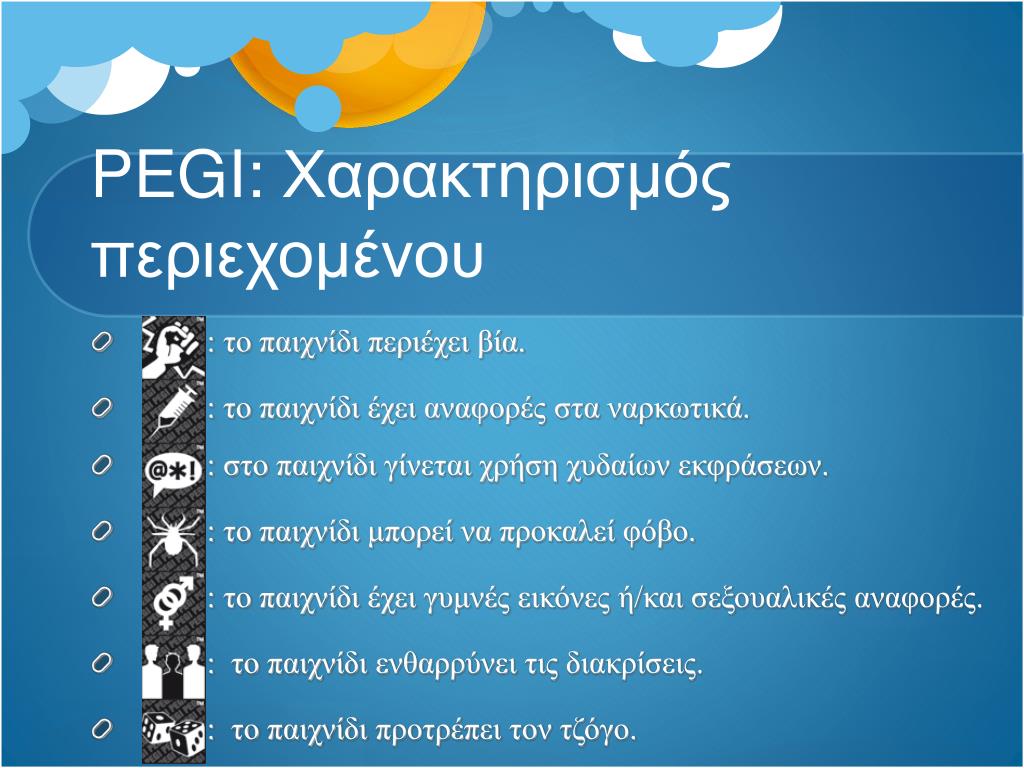 PEGI: Χαρακτηρισμός περιεχομένου

: το παιχνίδι περιέχει βία.

: το παιχνίδι έχει αναφορές στα ναρκωτικά.

@*! : στο παιχνίδι γίνεται χρήση χυδαίων εκφράσεων.

: το παιχνίδι μπορεί να προκαλεί φόβο.

: το παιχνίδι έχει γυμνές εικόνες ή/και σεξουαλικές αναφορές.

: το παιχνίδι ενθαρρύνει τις διακρίσεις.

: το παιχνίδι προτρέπει τον τζόγο.